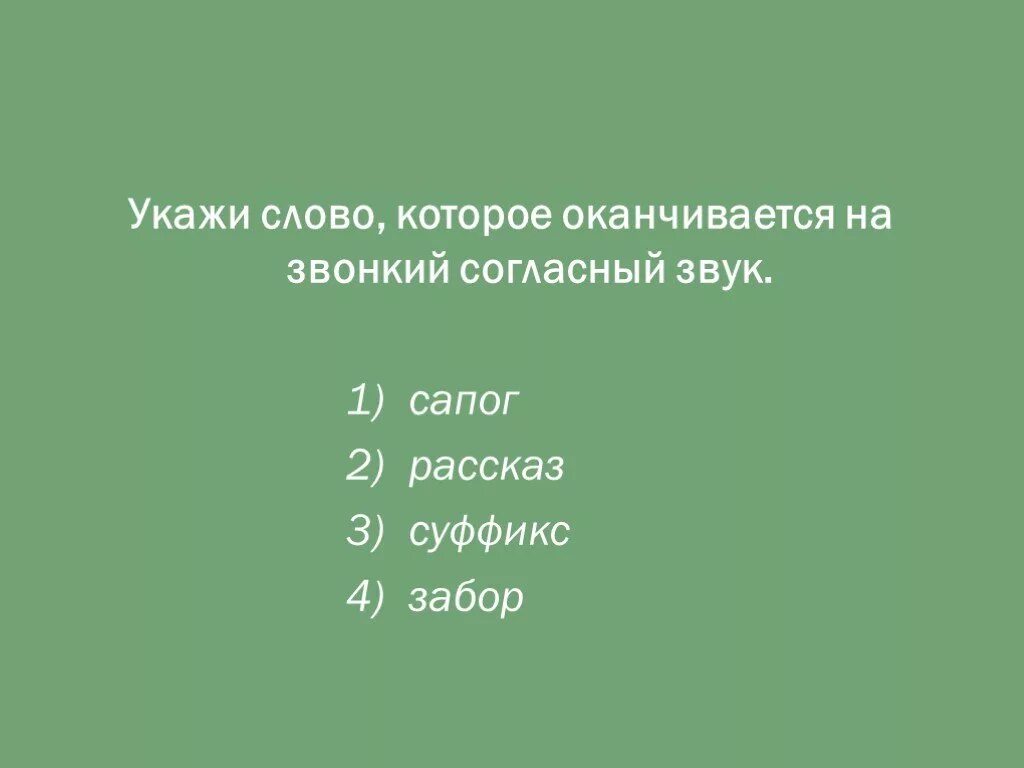 Укажи слово, которое оканчивается на звонкий согласный звук.

1) сапог
2) рассказ
3) суффикс
4) забор